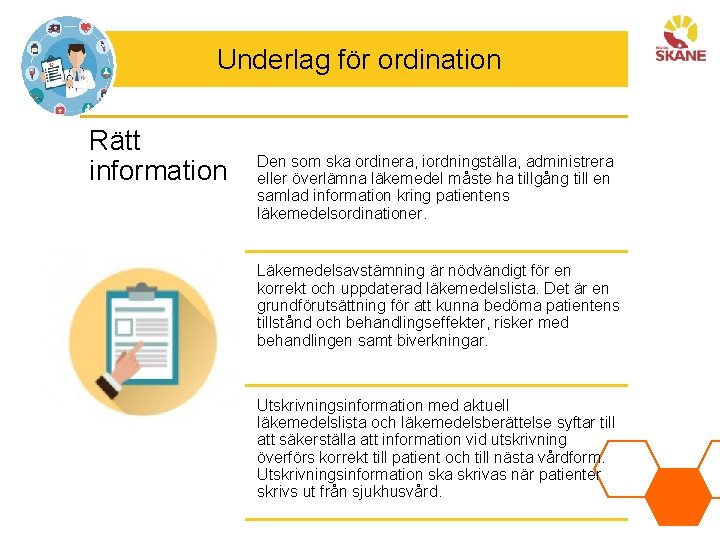 Underlag för ordination

REGION SKÅNE

Rätt information

Den som ska ordinera, iordningställa, administrera eller överlämna läkemedel måste ha tillgång till en samlad information kring patientens läkemedelsordinationer.

Läkemedelsavstämning är nödvändigt för en korrekt och uppdaterad läkemedelslista. Det är en grundförutsättning för att kunna bedöma patientens tillstånd och behandlingseffekter, risker med behandlingen samt biverkningar.

Utskrivningsinformation med aktuell läkemedelslista och läkemedelsberättelse syftar till att säkerställa att information vid utskrivning överförs korrekt till patient och till nästa vårdform. Utskrivningsinformation ska skrivas när patienter skrivs ut från sjukhusvård.